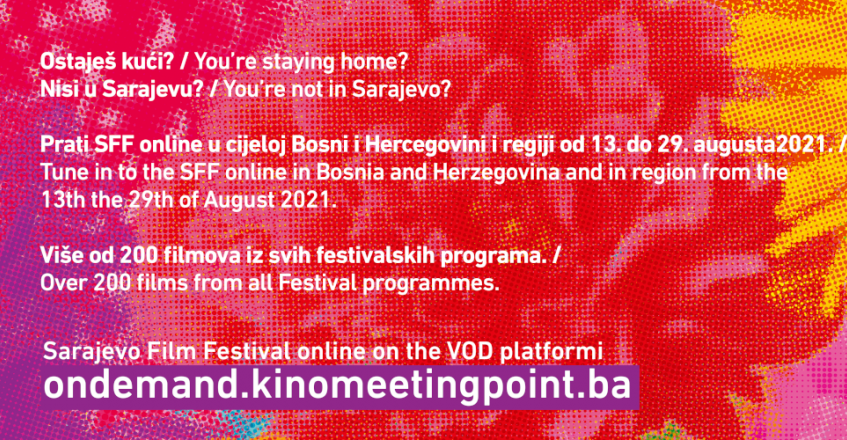 Ostaješ kući? / You're staying home?
Nisi u Sarajevu? / You're not in Sarajevo?

Prati SFF online u cijeloj Bosni i Hercegovini i regiji od 13. do 29. augusta2021. / Tune in to the SFF online in Bosnia and Herzegovina and in region from the 13th the 29th of August 2021.

Više od 200 filmova iz svih festivalskih programa. / Over 200 films from all Festival programmes.

Sarajevo Film Festival online on the VOD platformi
ondemand.kinomeetingpoint.ba